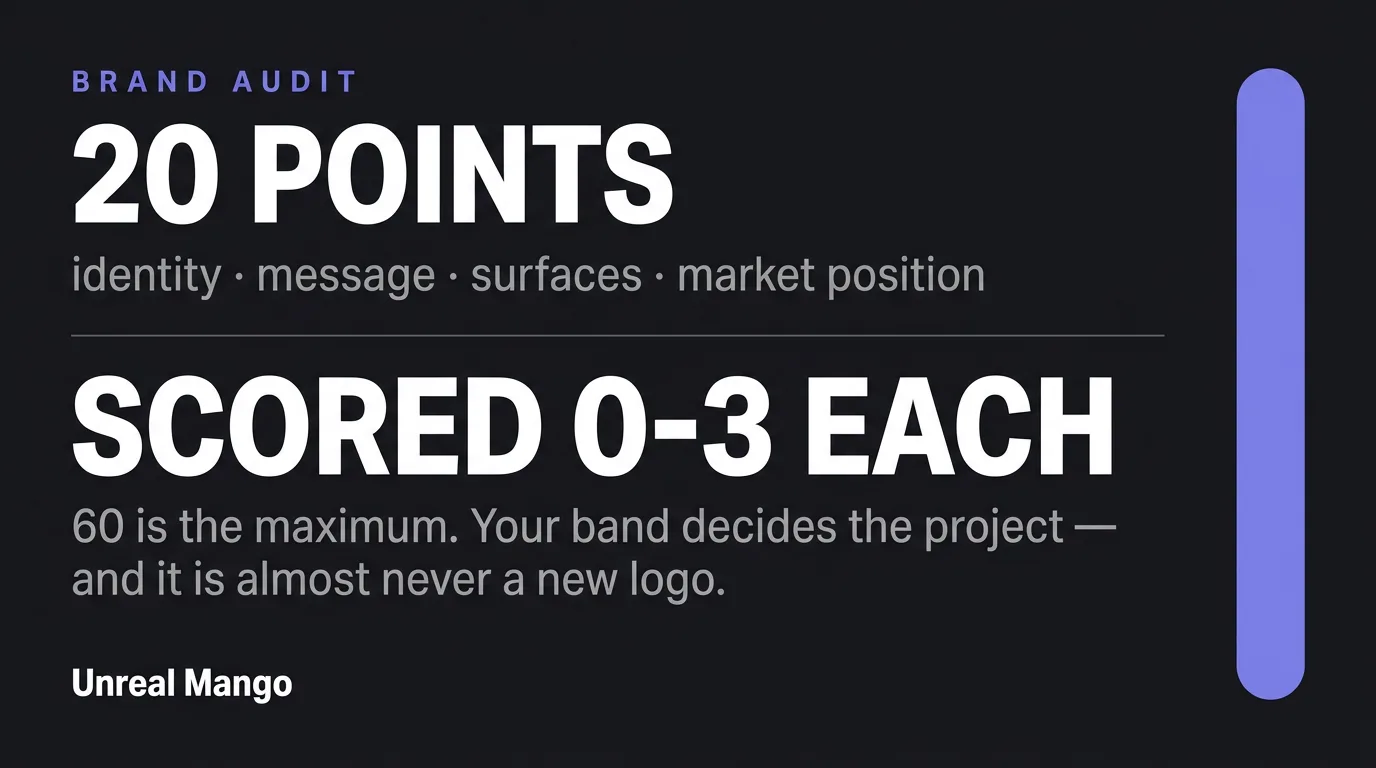 BRAND AUDIT

20 POINTS

identity · message · surfaces · market position

SCORED 0-3 EACH

60 is the maximum. Your band decides the project — and it is almost never a new logo.

Unreal Mango